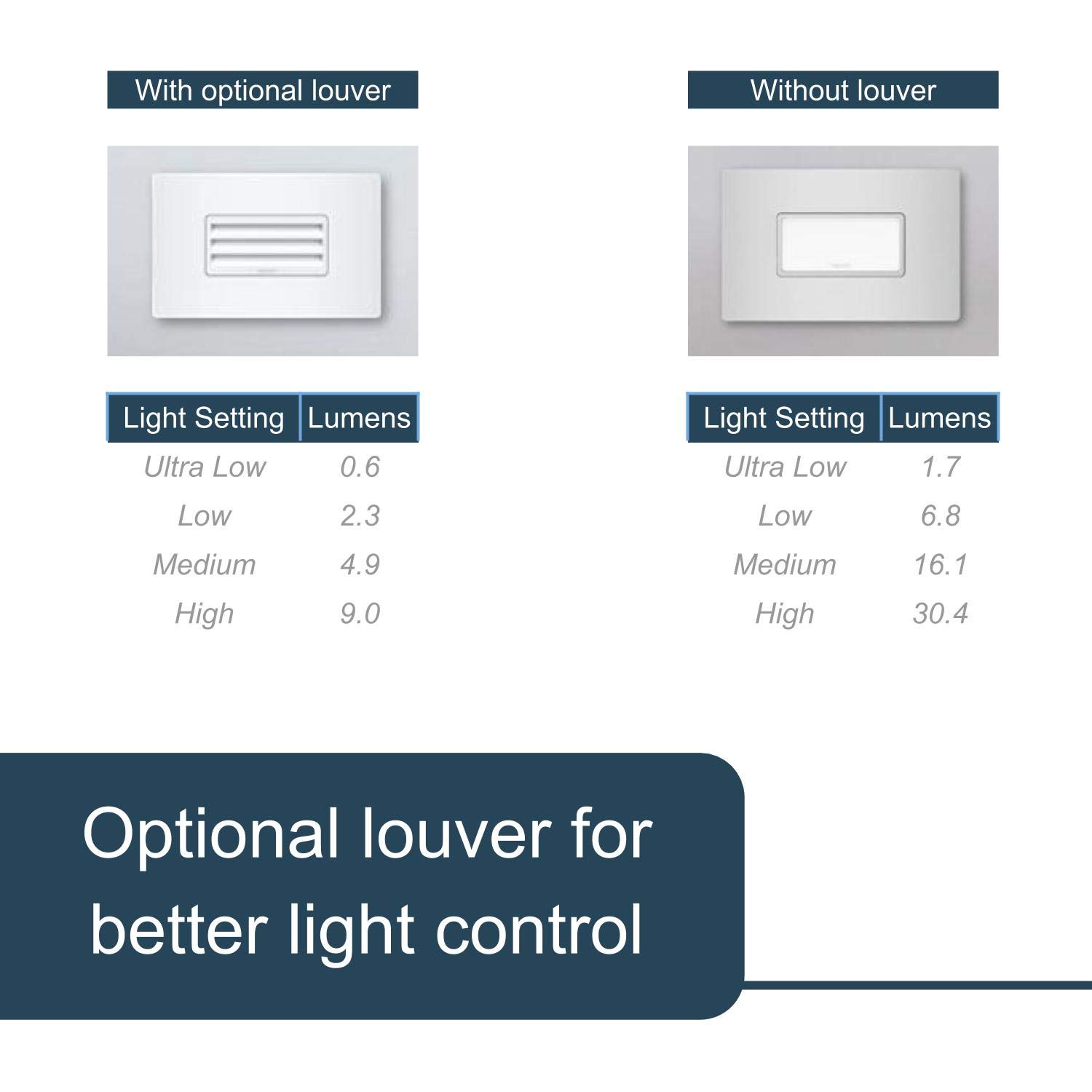 With optional louver

| Light Setting | Lumens |
|---|---|
| Ultra Low | 0.6 |
| Low | 2.3 |
| Medium | 4.9 |
| High | 9.0 |

Without louver

| Light Setting | Lumens |
|---|---|
| Ultra Low | 1.7 |
| Low | 6.8 |
| Medium | 16.1 |
| High | 30.4 |

Optional louver for better light control